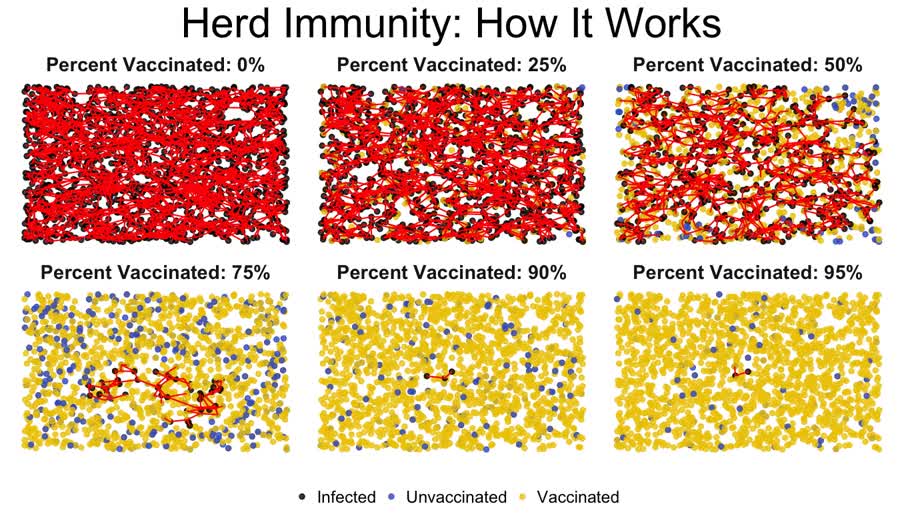 Herd Immunity: How It Works

Percent Vaccinated: 0%

Percent Vaccinated: 25%

Percent Vaccinated: 50%

Percent Vaccinated: 75%

Percent Vaccinated: 90%

Percent Vaccinated: 95%

Infected Unvaccinated Vaccinated